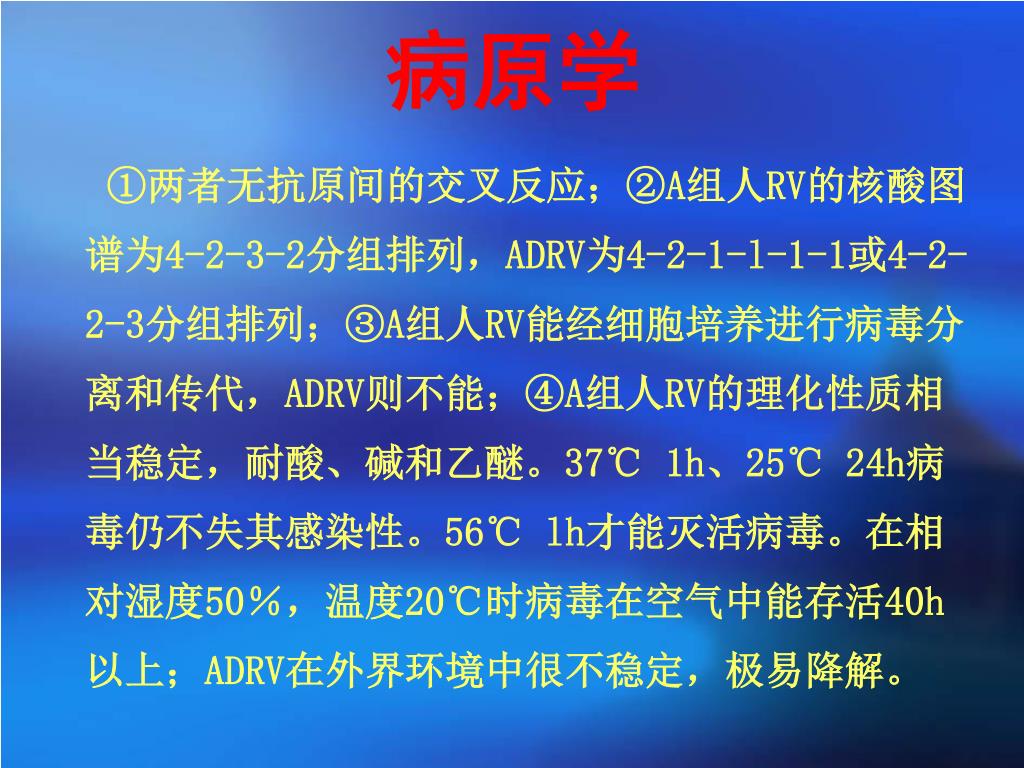 病原学

①两者无抗原间的交叉反应；②A组人RV的核酸图谱为4-2-3-2分组排列，ADRV为4-2-1-1-1-1或4-2-2-3分组排列；③A组人RV能经细胞培养进行病毒分离和传代，ADRV则不能；④A组人RV的理化性质相当稳定，耐酸、碱和乙醚。37℃ 1h、25℃ 24h病毒仍不失其感染性。56℃ 1h才能灭活病毒。在相对湿度50％，温度20℃时病毒在空气中能存活40h以上；ADRV在外界环境中很不稳定，极易降解。